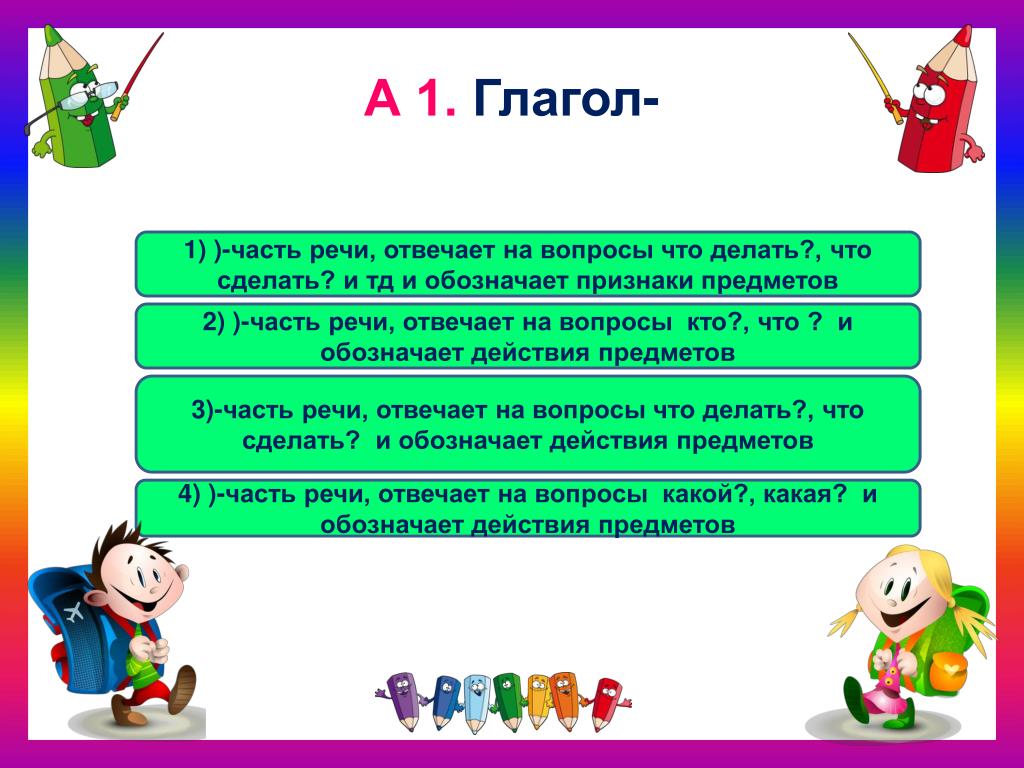 А 1. Глагол-

1) )-часть речи, отвечает на вопросы что делать?, что сделать? и тд и обозначает признаки предметов

2) )-часть речи, отвечает на вопросы кто?, что ? и обозначает действия предметов

3)-часть речи, отвечает на вопросы что делать?, что сделать? и обозначает действия предметов

4) )-часть речи, отвечает на вопросы какой?, какая? и обозначает действия предметов